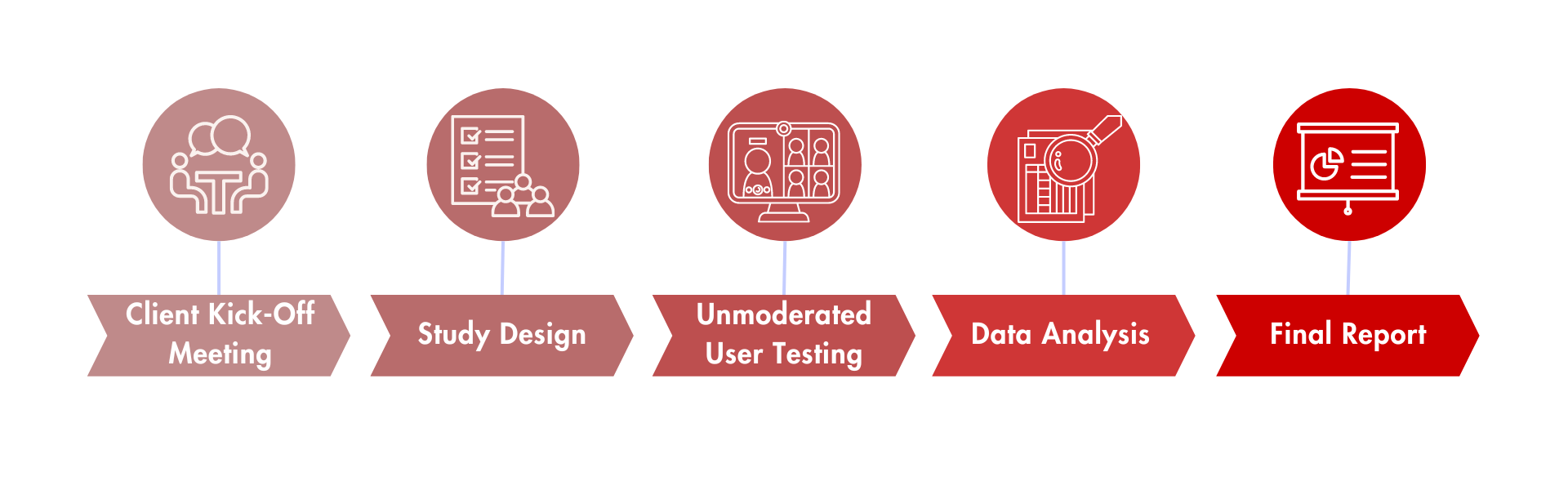 Client Kick-Off Meeting

Study Design

Unmoderated User Testing

Data Analysis

Final Report